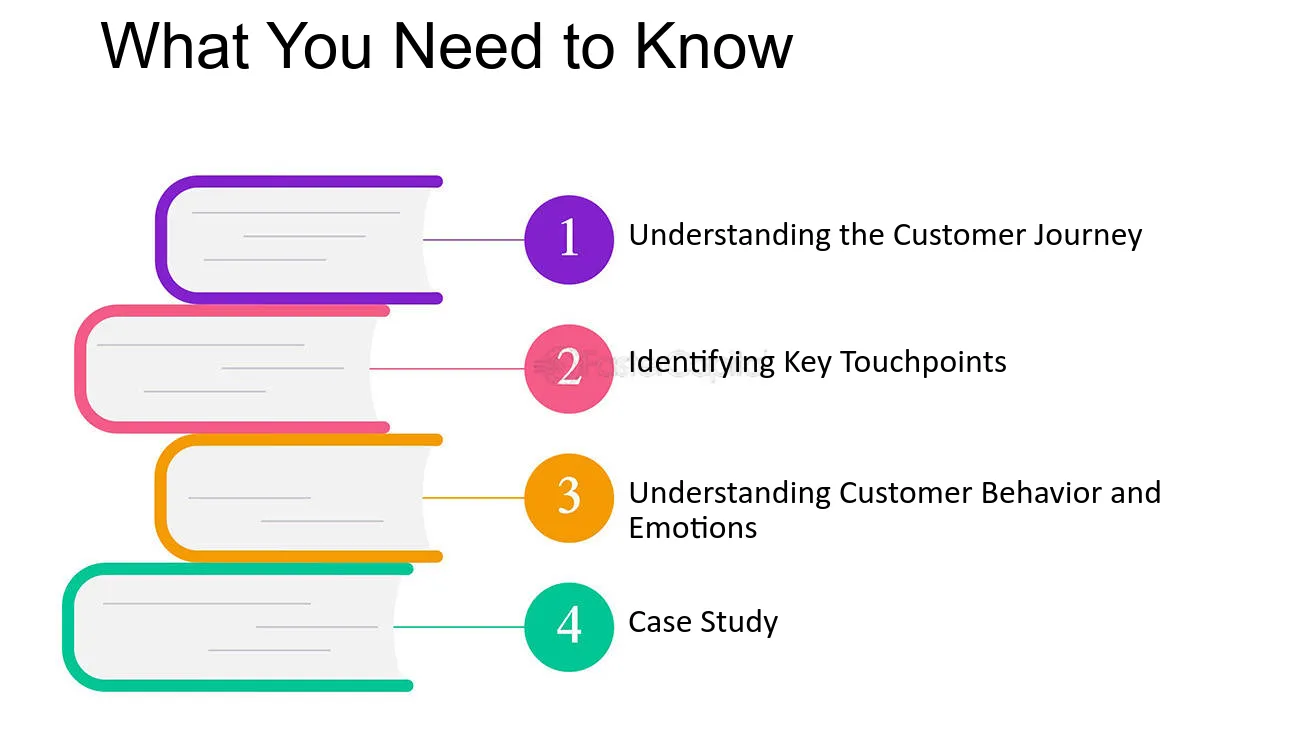 What You Need to Know

1 Understanding the Customer Journey

2 Identifying Key Touchpoints

3 Understanding Customer Behavior and Emotions

4 Case Study

FasterCapital